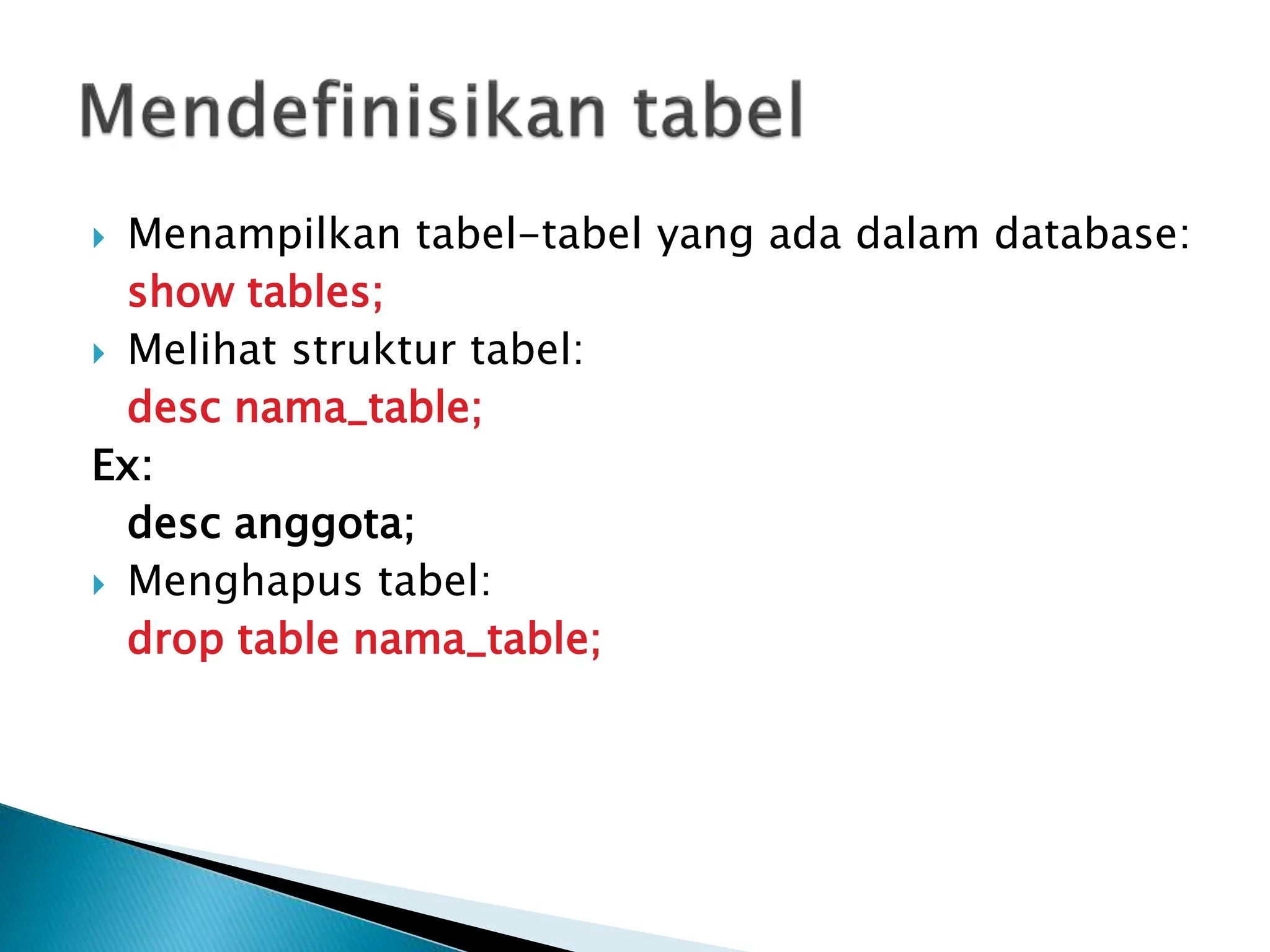 Mendefinisikan tabel

Menampilkan tabel-tabel yang ada dalam database:
show tables;

Melihat struktur tabel:
desc nama_table;

Ex:
desc anggota;

Menghapus tabel:
drop table nama_table;